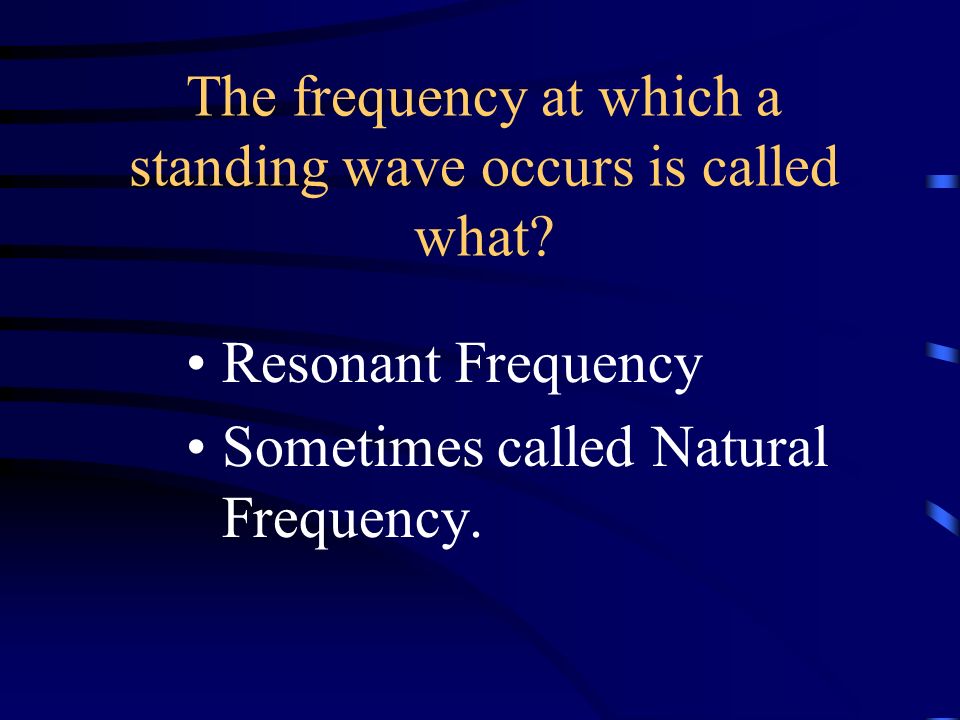 The frequency at which a standing wave occurs is called what?

• Resonant Frequency
• Sometimes called Natural Frequency.